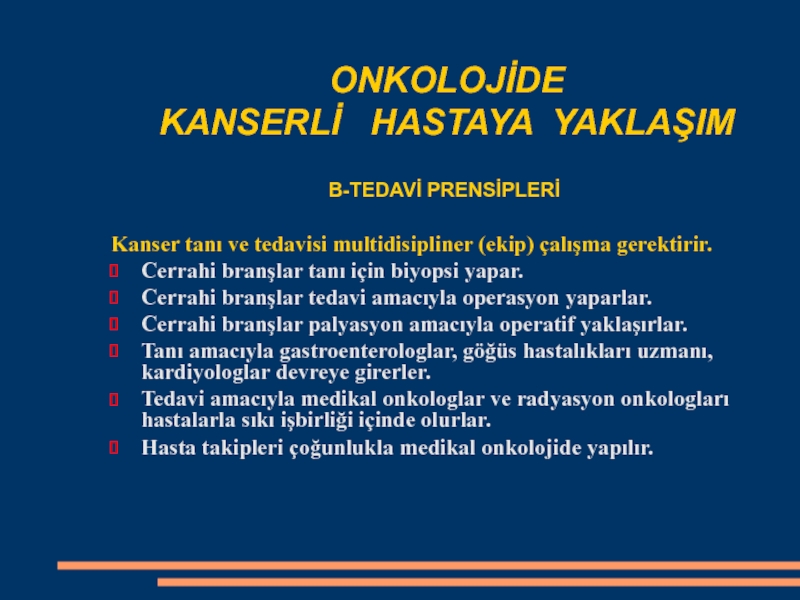 ONKOLOJİDE
KANSERLİ HASTAYA YAKLAŞIM

B-TEDAVİ PRENSİPLERİ

Kanser tanı ve tedavisi multidisipliner (ekip) çalışma gerektirir.

- Cerrahi branşlar tanı için biyopsi yapar.
- Cerrahi branşlar tedavi amacıyla operasyon yaparlar.
- Cerrahi branşlar palyasyon amacıyla operatif yaklaşırlar.
- Tanı amacıyla gastroenterologlar, göğüs hastalıkları uzmanı, kardiyologlar devreye girerler.
- Tedavi amacıyla medikal onkologlar ve radyasyon onkologları hastalarla sıkı işbirliği içinde olurlar.
- Hasta takipleri çoğunlukla medikal onkolojide yapılır.